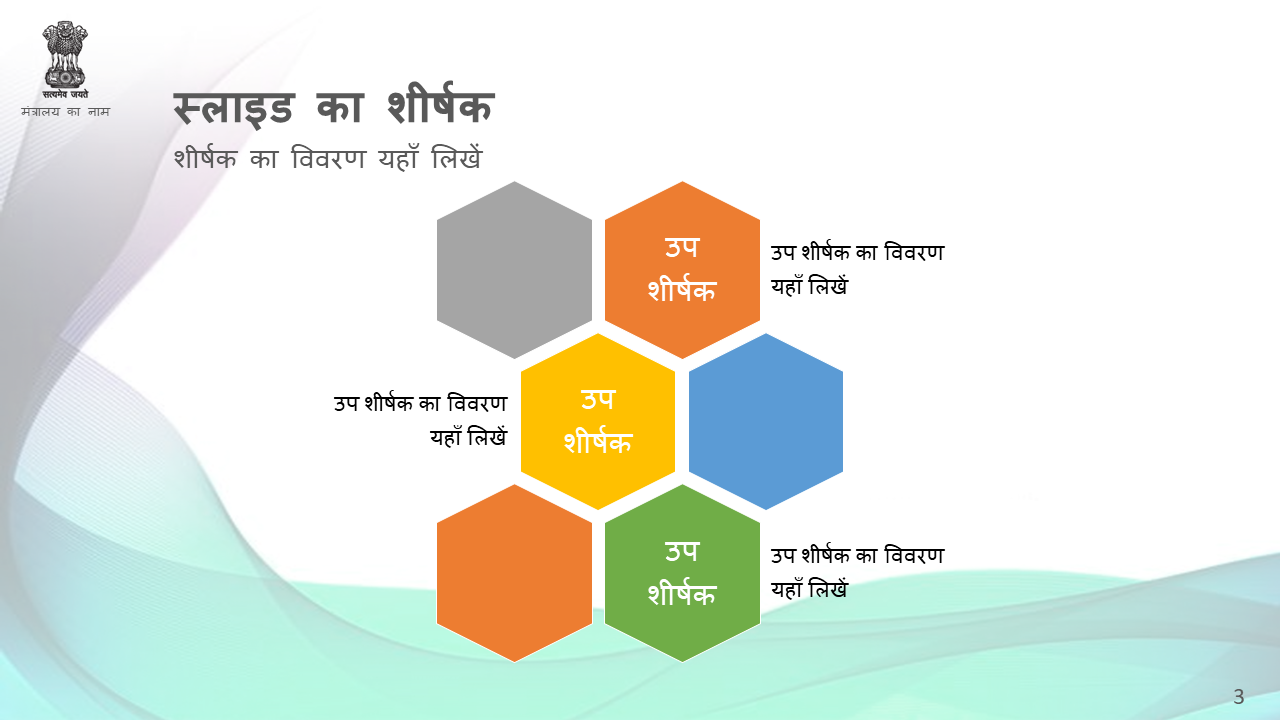 सत्यमेव जयते
मंत्रालय का नाम

स्लाइड का शीर्षक
शीर्षक का विवरण यहाँ लिखें

उप शीर्षक

उप शीर्षक का विवरण यहाँ लिखें

उप शीर्षक का विवरण यहाँ लिखें

उप शीर्षक

उप शीर्षक

उप शीर्षक का विवरण यहाँ लिखें

3